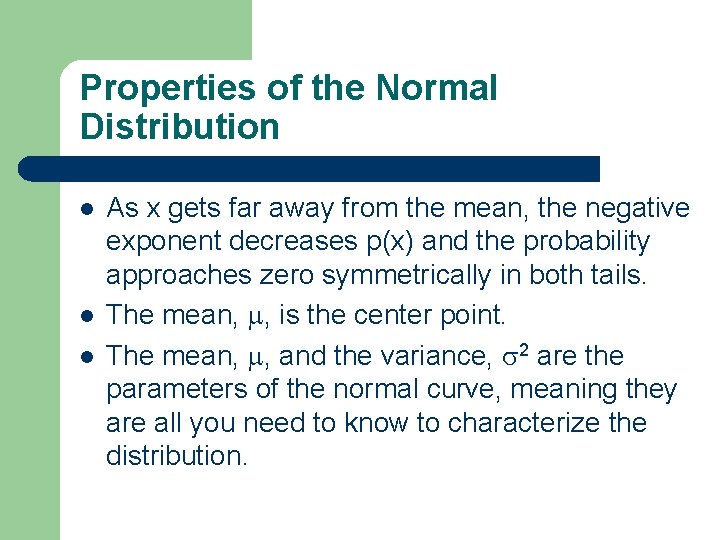 Properties of the Normal Distribution

- As x gets far away from the mean, the negative exponent decreases p(x) and the probability approaches zero symmetrically in both tails.
- The mean, $\mu$, is the center point.
- The mean, $\mu$, and the variance, $\sigma^2$ are the parameters of the normal curve, meaning they are all you need to know to characterize the distribution.